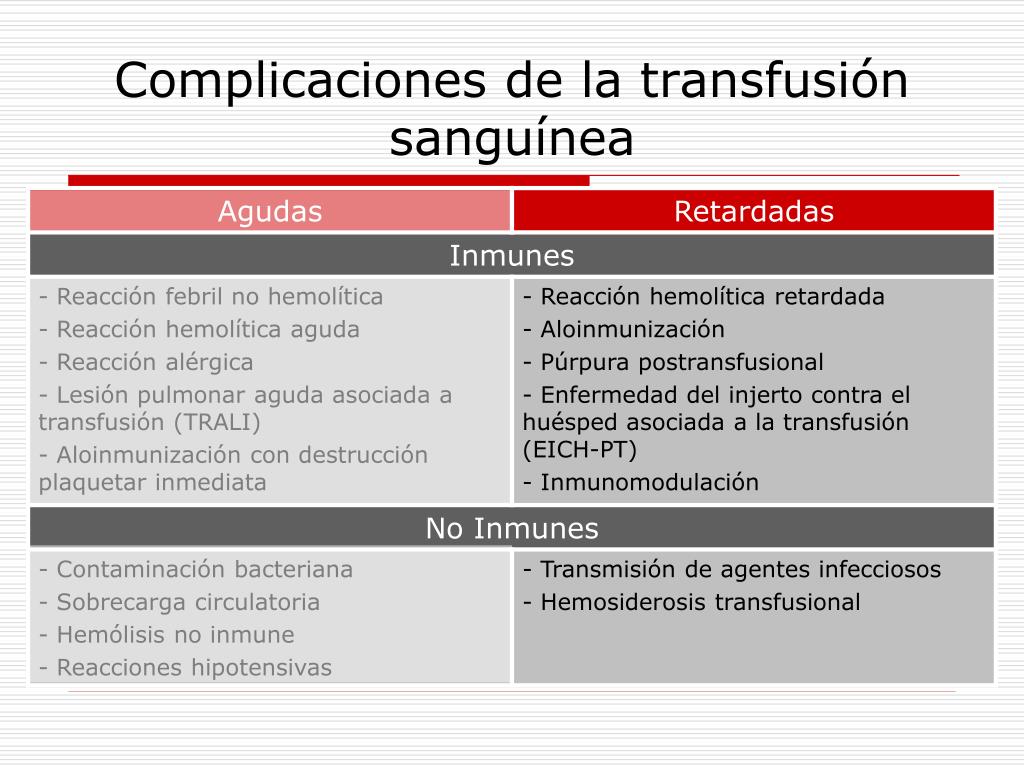 Complicaciones de la transfusión sanguínea

| Agudas | Retardadas |
|---|---|
| Inmunes | |
| - Reacción febril no hemolítica<br>- Reacción hemolítica aguda<br>- Reacción alérgica<br>- Lesión pulmonar aguda asociada a transfusión (TRALI)<br>- Aloinmunización con destrucción plaquetar inmediata | - Reacción hemolítica retardada<br>- Aloinmunización<br>- Púrpura postransfusional<br>- Enfermedad del injerto contra el huésped asociada a la transfusión (EICH-PT)<br>- Inmunomodulación |
| No Inmunes | |
| - Contaminación bacteriana<br>- Sobrecarga circulatoria<br>- Hemólisis no inmune<br>- Reacciones hipotensivas | - Transmisión de agentes infecciosos<br>- Hemosiderosis transfusional |